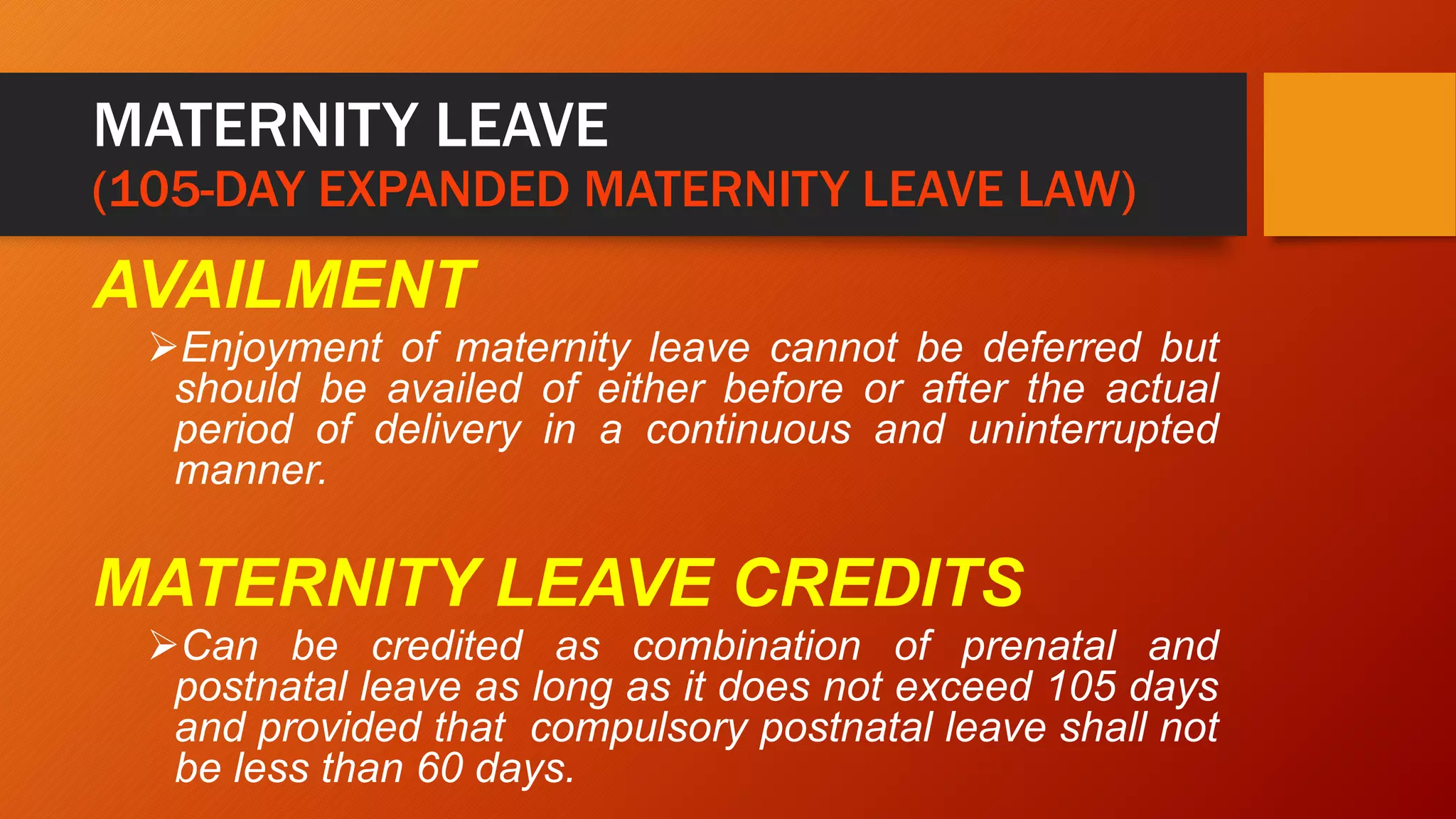 MATERNITY LEAVE
(105-DAY EXPANDED MATERNITY LEAVE LAW)

AVAILMENT

➢Enjoyment of maternity leave cannot be deferred but should be availed of either before or after the actual period of delivery in a continuous and uninterrupted manner.

MATERNITY LEAVE CREDITS

➢Can be credited as combination of prenatal and postnatal leave as long as it does not exceed 105 days and provided that compulsory postnatal leave shall not be less than 60 days.